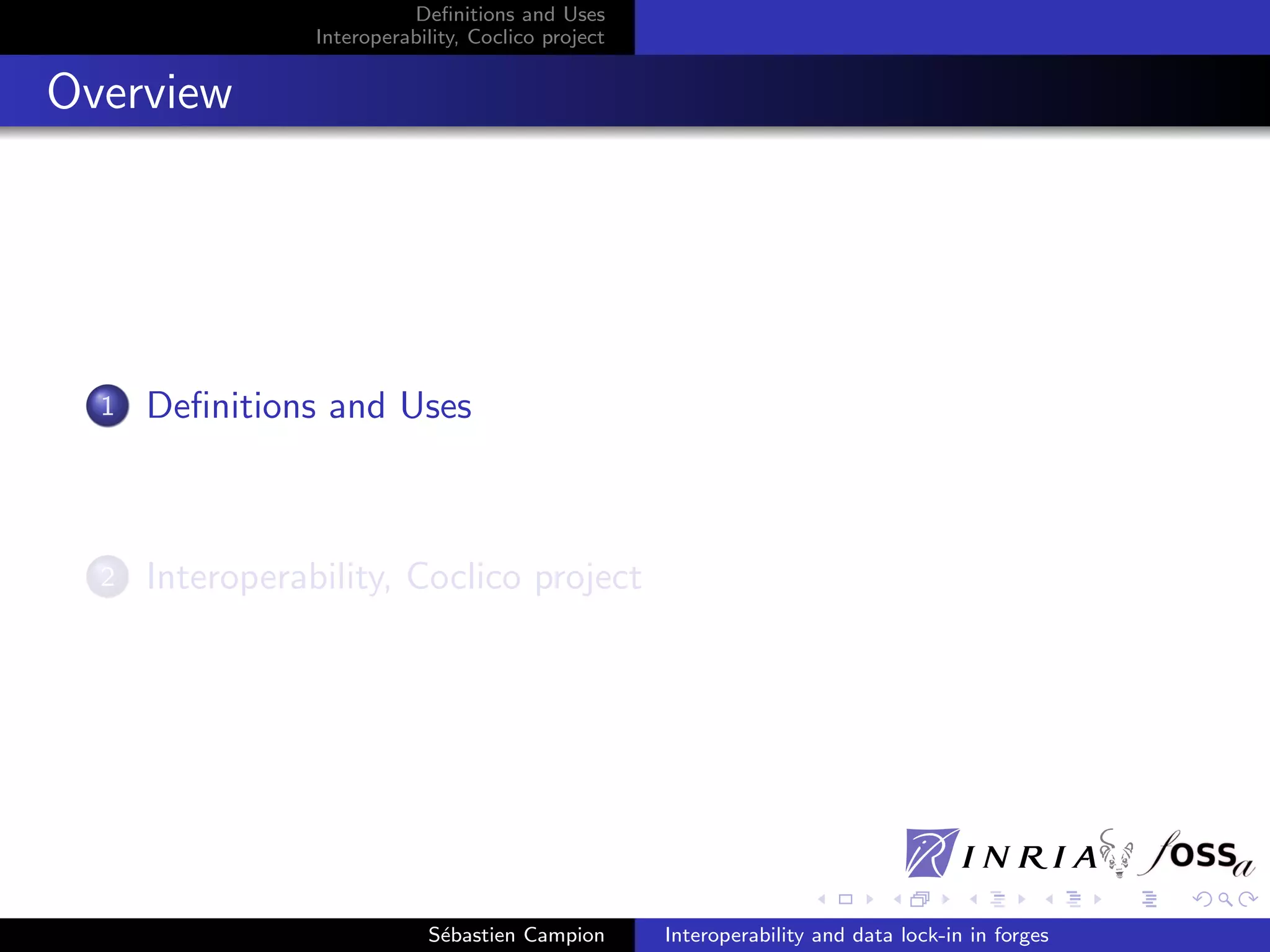 Definitions and Uses
Interoperability, Coclico project

Overview

1 Definitions and Uses

2 Interoperability, Coclico project

INRIA

fOSSa

Sébastien Campion

Interoperability and data lock-in in forges